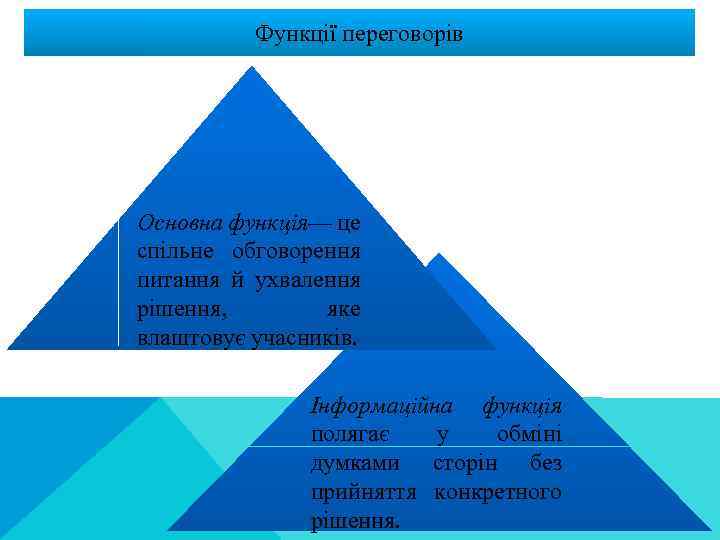 Функції переговорів

Основна функція— це спільне обговорення питання й ухвалення рішення, яке влаштовує учасників.

Інформаційна функція полягає у обміні думками сторін без прийняття конкретного рішення.